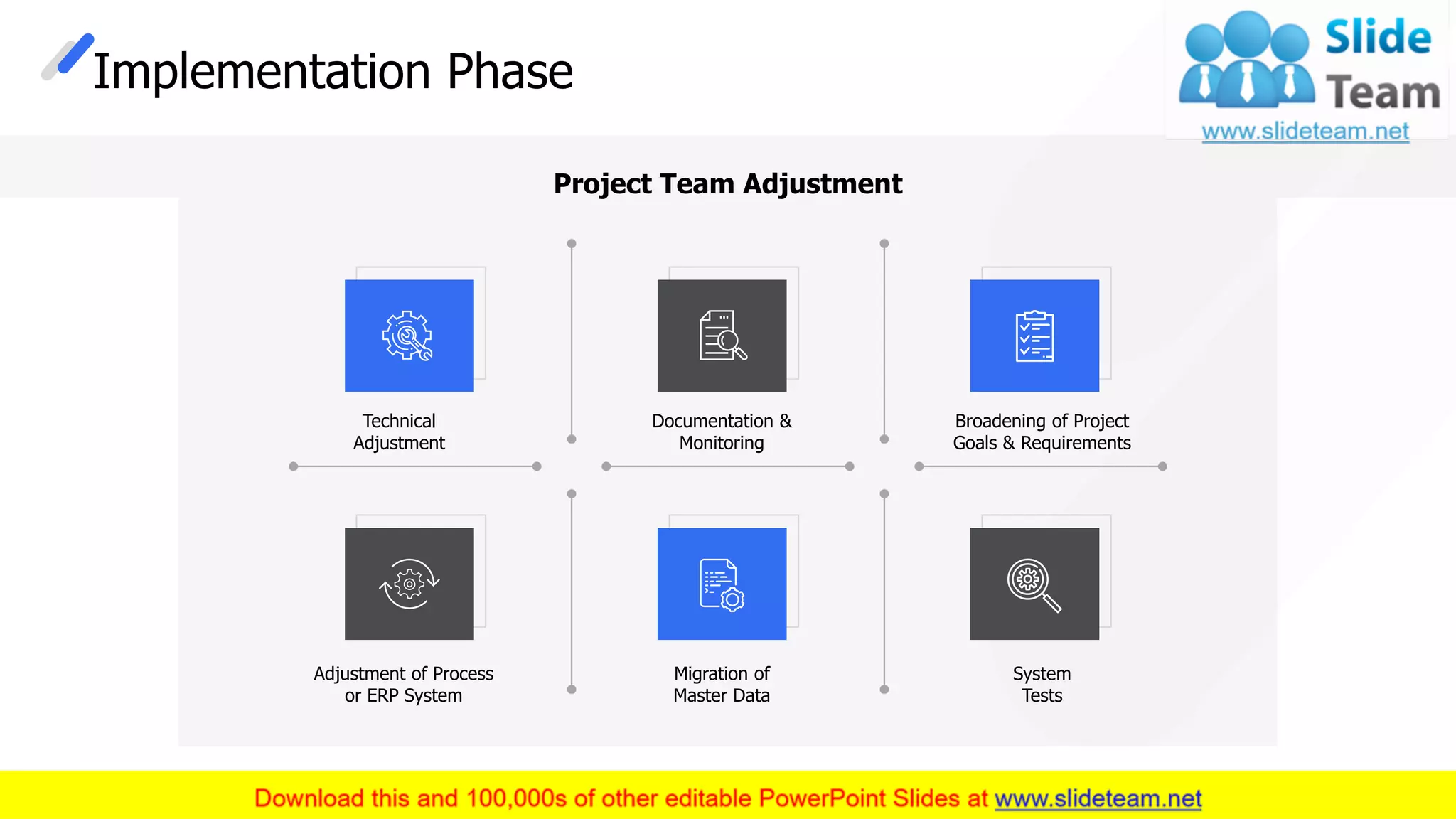 Implementation Phase

Slide Team
www.slideteam.net

Project Team Adjustment

Technical Adjustment

Documentation & Monitoring

Broadening of Project Goals & Requirements

Adjustment of Process or ERP System

Migration of Master Data

System Tests

Download this and 100,000s of other editable PowerPoint Slides at www.slideteam.net